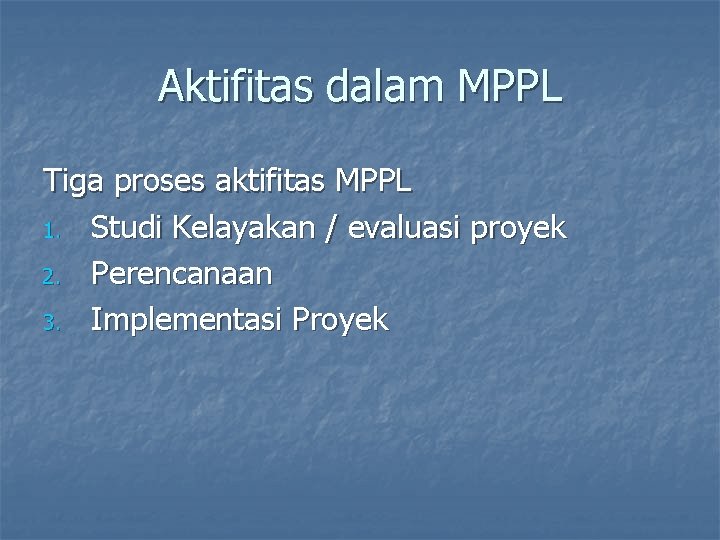 Aktifitas dalam MPPL

Tiga proses aktifitas MPPL

1. Studi Kelayakan / evaluasi proyek
2. Perencanaan
3. Implementasi Proyek